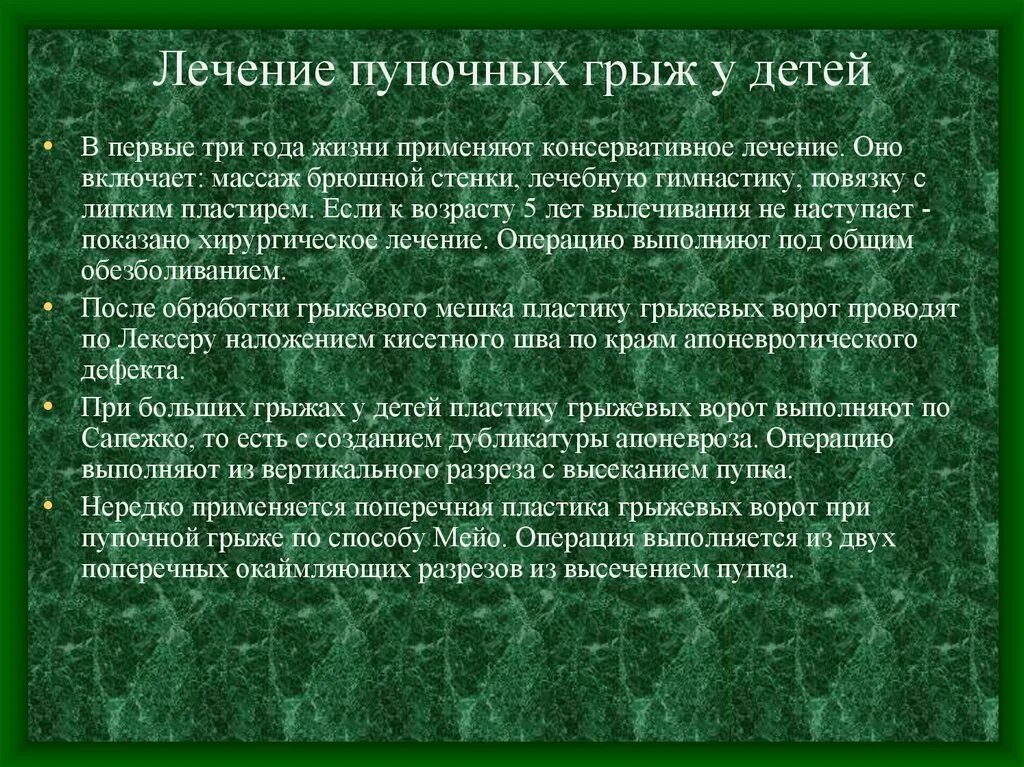 Лечение пупочных грыж у детей

• В первые три года жизни применяют консервативное лечение. Оно включает: массаж брюшной стенки, лечебную гимнастику, повязку с липким пластирем. Если к возрасту 5 лет вылечивания не наступает - показано хирургическое лечение. Операцию выполняют под общим обезболиванием.
• После обработки грыжевого мешка пластику грыжевых ворот проводят по Лексеру наложением кисетного шва по краям апоневротического дефекта.
• При больших грыжах у детей пластику грыжевых ворот выполняют по Сапежко, то есть с созданием дубликатуры апоневроза. Операцию выполняют из вертикального разреза с высеканием пупка.
• Нередко применяется поперечная пластика грыжевых ворот при пупочной грыже по способу Мейо. Операция выполняется из двух поперечных окаймляющих разрезов из высечением пупка.